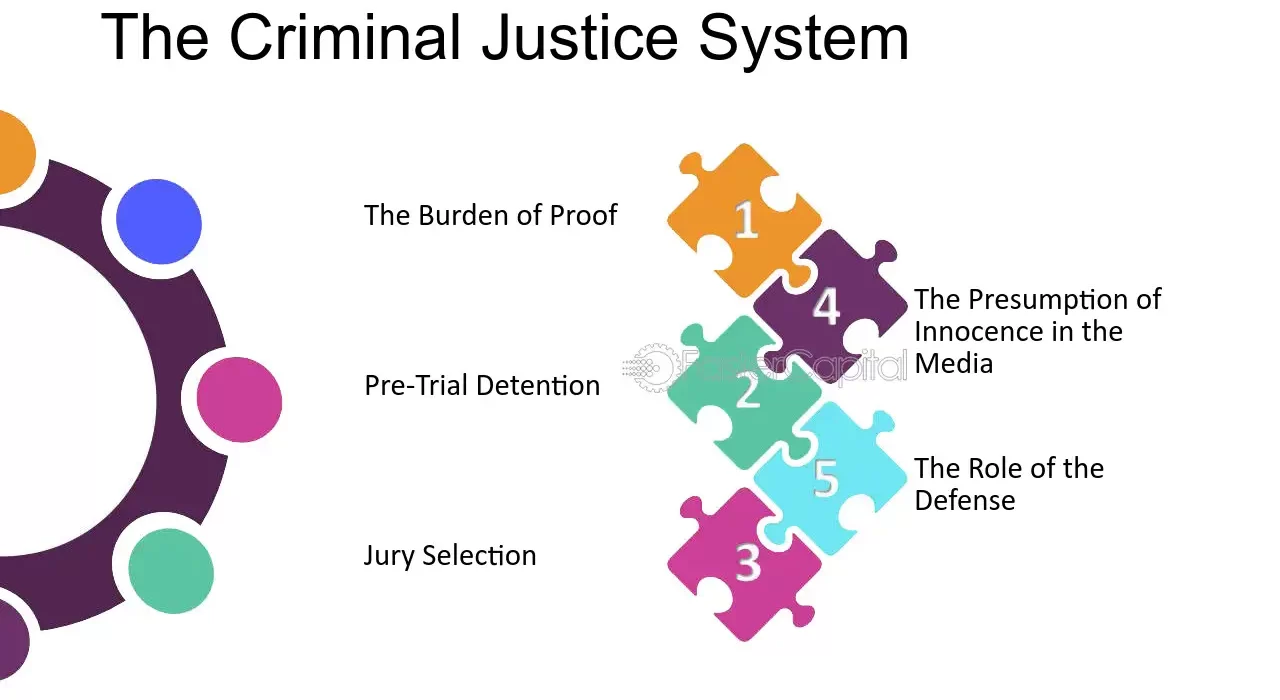 The Criminal Justice System

The Burden of Proof

1

4

The Presumption of Innocence in the Media

FasterCapital

Pre-Trial Detention

2

5

The Role of the Defense

Jury Selection

3